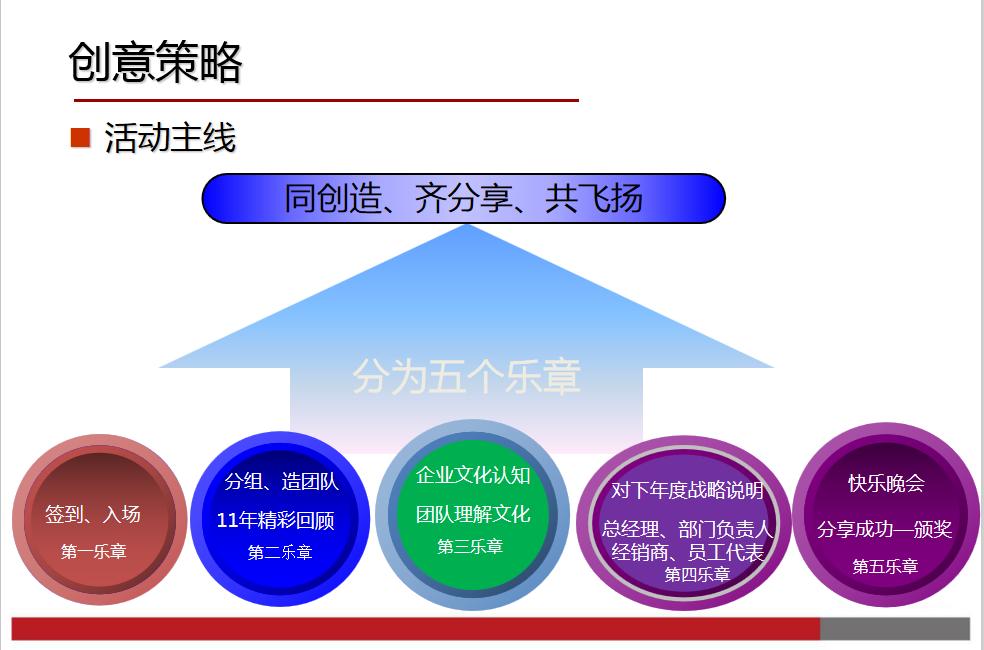 创意策略

活动主线

同创造、齐分享、共飞扬

分为五个乐章

签到、入场
第一乐章

分组、造团队
11年精彩回顾
第二乐章

企业文化认知
团队理解文化
第三乐章

对下年度战略说明
总经理、部门负责人
经销商、员工代表
第四乐章

快乐晚会
分享成功—颁奖
第五乐章